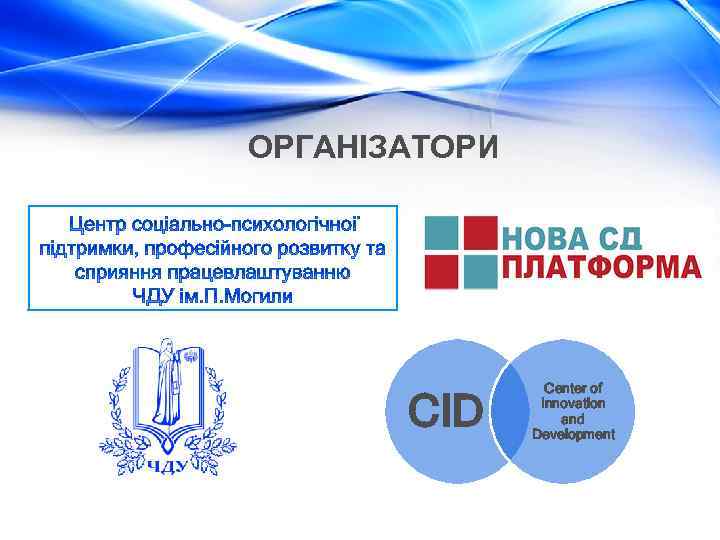 ОРГАНІЗАТОРИ

Центр соціально-психологічної підтримки, професійного розвитку та сприяння працевлаштуванню ЧДУ ім.П.Могили

НОВА СД
ПЛАТФОРМА

ЧДУ

CID

Center of Innovation and Development